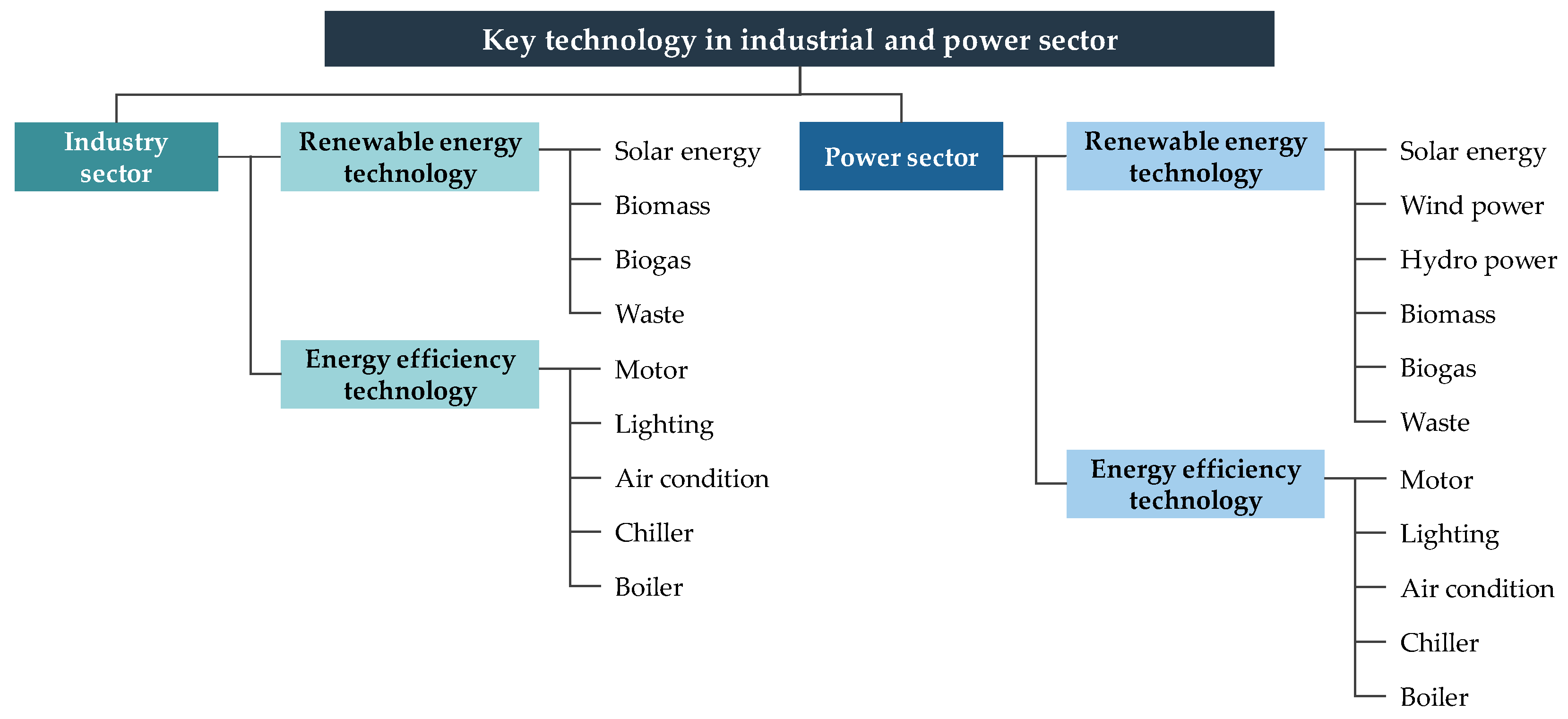 Key technology in industrial and power sector

Industry sector

Renewable energy technology

Solar energy

Biomass

Biogas

Waste

Energy efficiency technology

Motor

Lighting

Air condition

Chiller

Boiler

Power sector

Renewable energy technology

Solar energy

Wind power

Hydro power

Biomass

Biogas

Waste

Energy efficiency technology

Motor

Lighting

Air condition

Chiller

Boiler